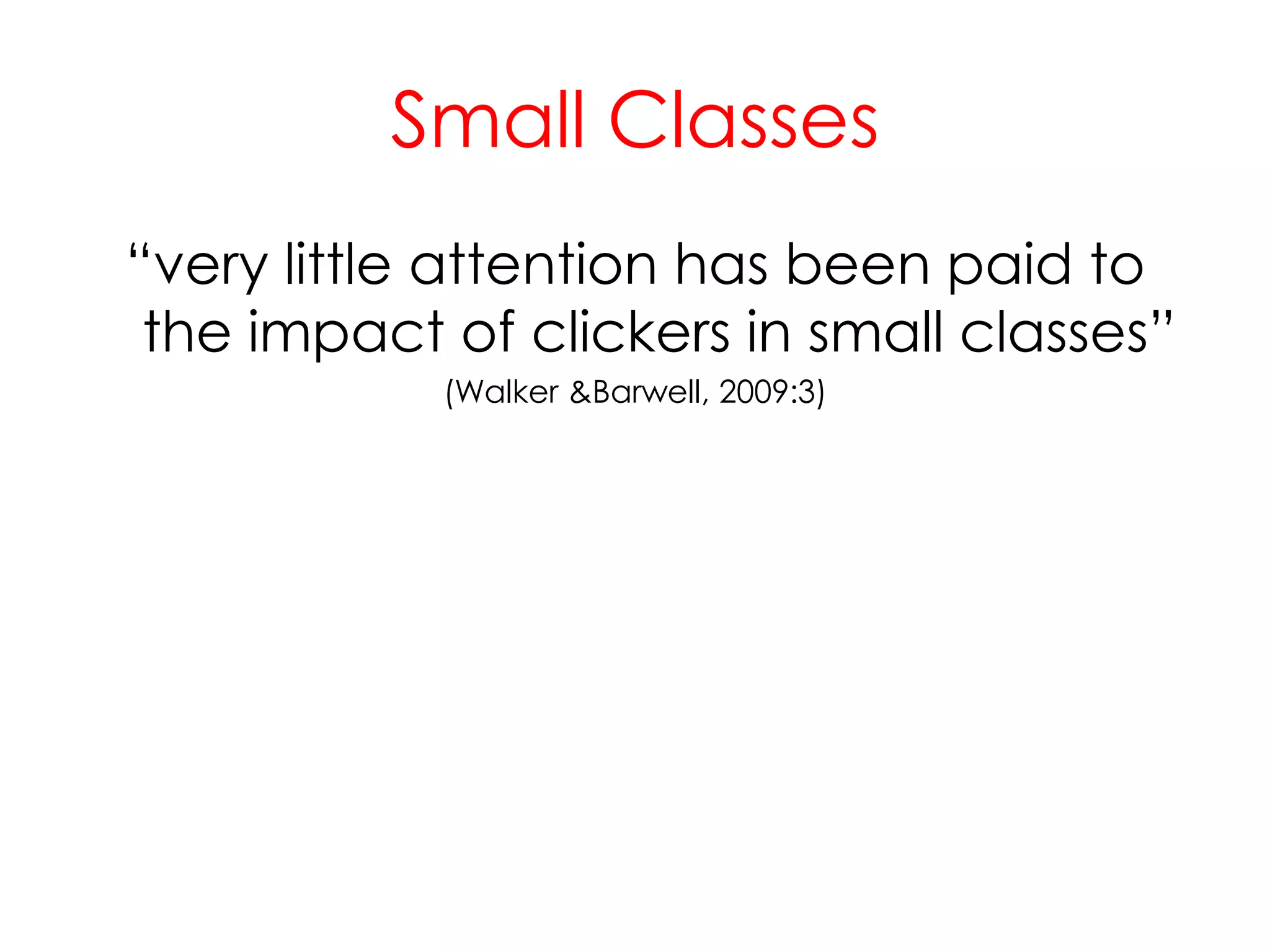 Small Classes

“very little attention has been paid to the impact of clickers in small classes”

(Walker &Barwell, 2009:3)